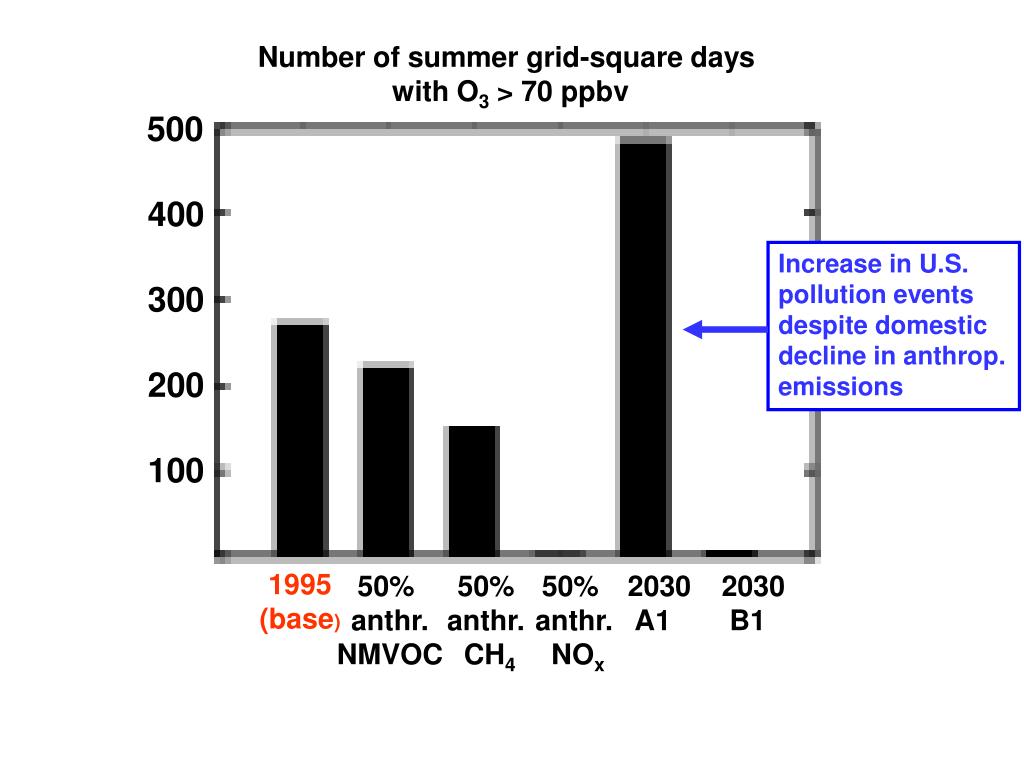 Number of summer grid-square days with $O_3$ > 70 ppbv

500
400
300
200
100

Increase in U.S. pollution events despite domestic decline in anthrop. emissions

1995 (base)
50% anthr. NMVOC
50% anthr. $CH_4$
50% anthr. $NO_x$
2030 A1
2030 B1